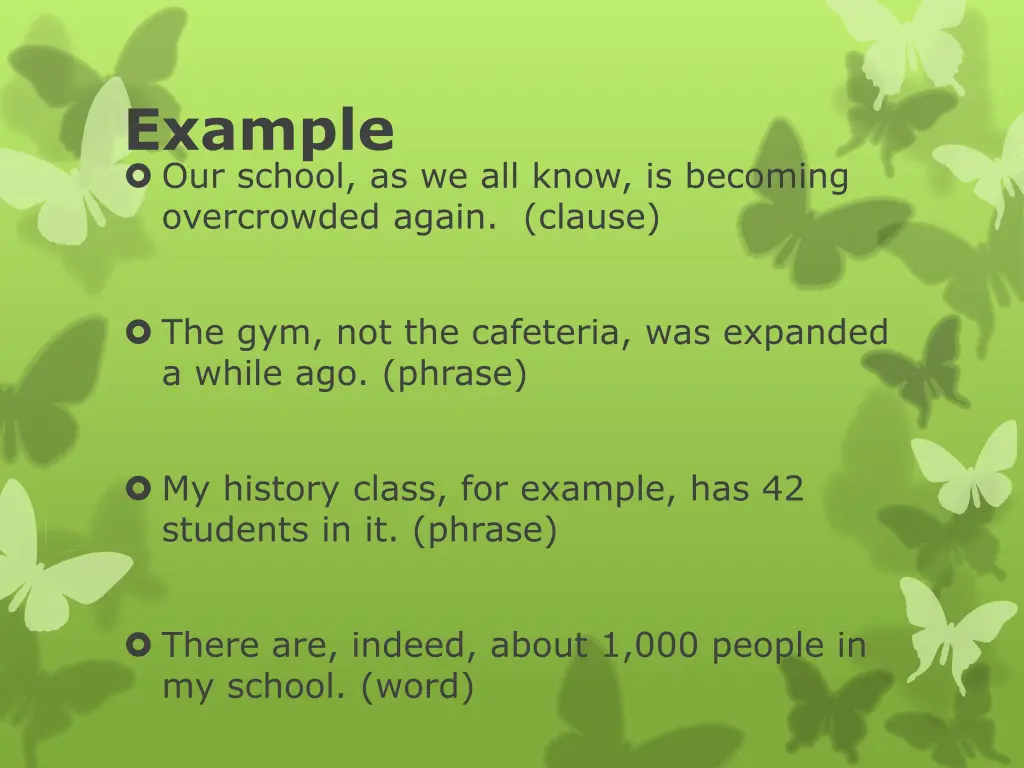 Example

Our school, as we all know, is becoming overcrowded again. (clause)

The gym, not the cafeteria, was expanded a while ago. (phrase)

My history class, for example, has 42 students in it. (phrase)

There are, indeed, about 1,000 people in my school. (word)